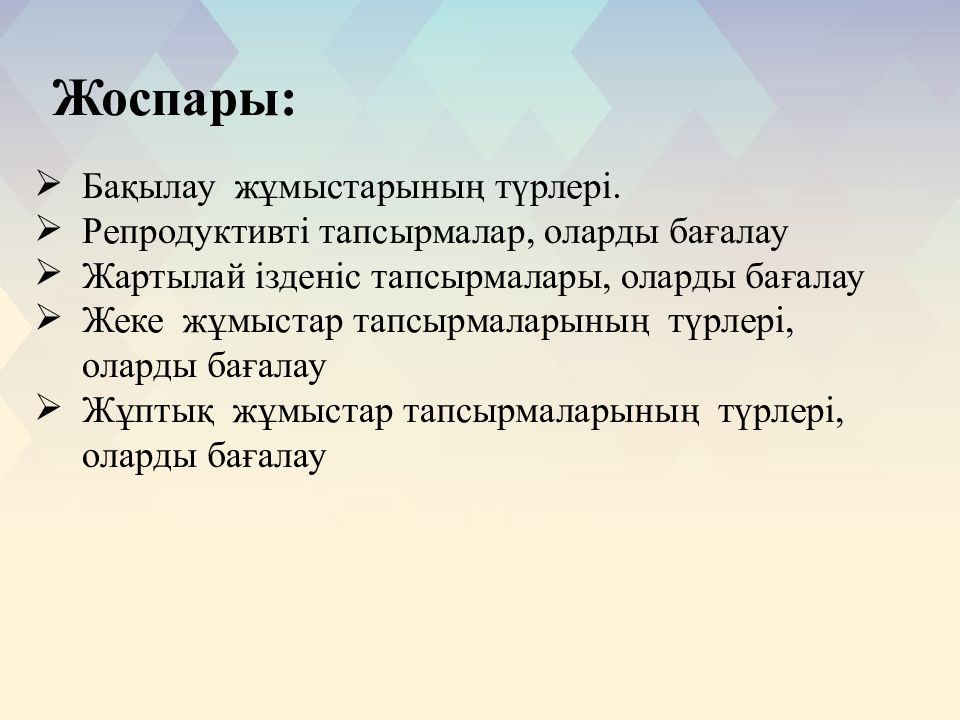 Жоспары:

➢ Бақылау жұмыстарының түрлері.
➢ Репродуктивті тапсырмалар, оларды бағалау
➢ Жартылай ізденіс тапсырмалары, оларды бағалау
➢ Жеке жұмыстар тапсырмаларының түрлері, оларды бағалау
➢ Жұптық жұмыстар тапсырмаларының түрлері, оларды бағалау